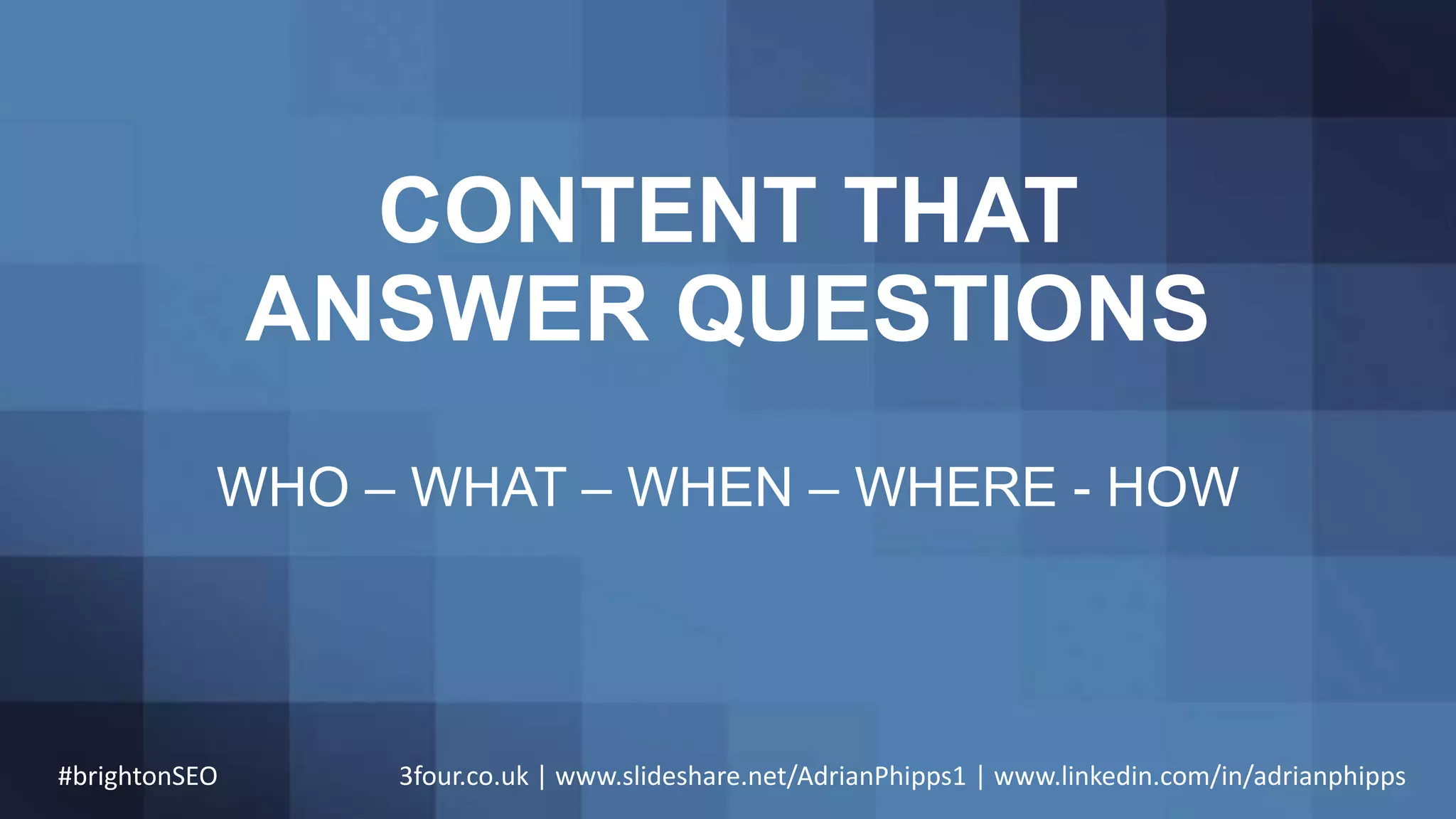 CONTENT THAT ANSWER QUESTIONS

WHO – WHAT – WHEN – WHERE - HOW

#brightonSEO

3four.co.uk | www.slideshare.net/AdrianPhipps1 | www.linkedin.com/in/adrianphipps